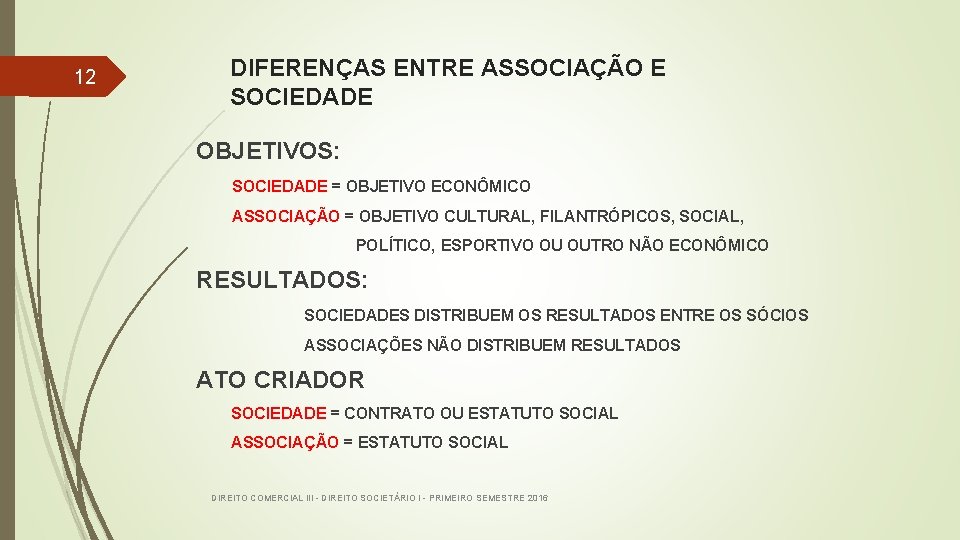 12

DIFERENÇAS ENTRE ASSOCIAÇÃO E SOCIEDADE

OBJETIVOS:

SOCIEDADE = OBJETIVO ECONÔMICO

ASSOCIAÇÃO = OBJETIVO CULTURAL, FILANTRÓPICOS, SOCIAL, POLÍTICO, ESPORTIVO OU OUTRO NÃO ECONÔMICO

RESULTADOS:

SOCIEDADES DISTRIBUEM OS RESULTADOS ENTRE OS SÓCIOS

ASSOCIAÇÕES NÃO DISTRIBUEM RESULTADOS

ATO CRIADOR

SOCIEDADE = CONTRATO OU ESTATUTO SOCIAL

ASSOCIAÇÃO = ESTATUTO SOCIAL

DIREITO COMERCIAL III - DIREITO SOCIETÁRIO I - PRIMEIRO SEMESTRE 2016